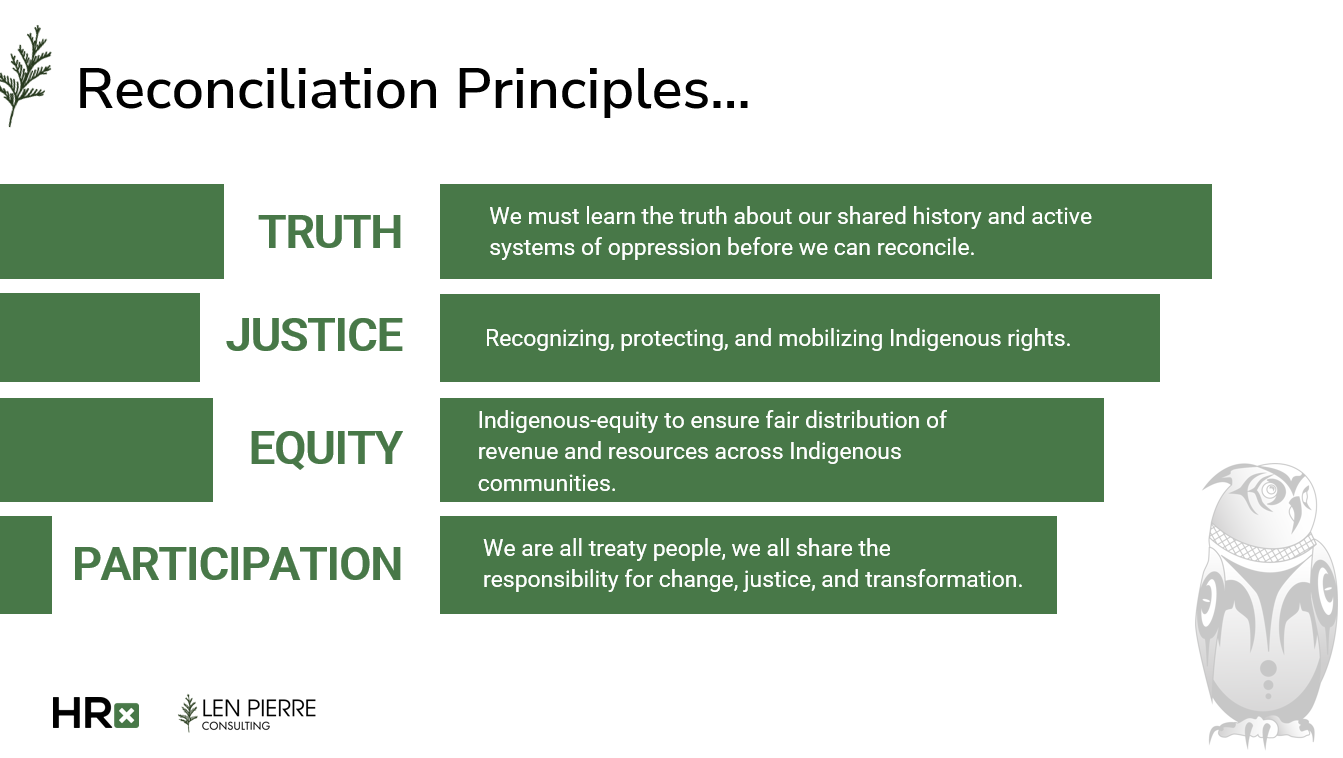 Reconciliation Principles...

TRUTH

We must learn the truth about our shared history and active systems of oppression before we can reconcile.

JUSTICE

Recognizing, protecting, and mobilizing Indigenous rights.

EQUITY

Indigenous-equity to ensure fair distribution of revenue and resources across Indigenous communities.

PARTICIPATION

We are all treaty people, we all share the responsibility for change, justice, and transformation.

HRx

LEN PIERRE CONSULTING